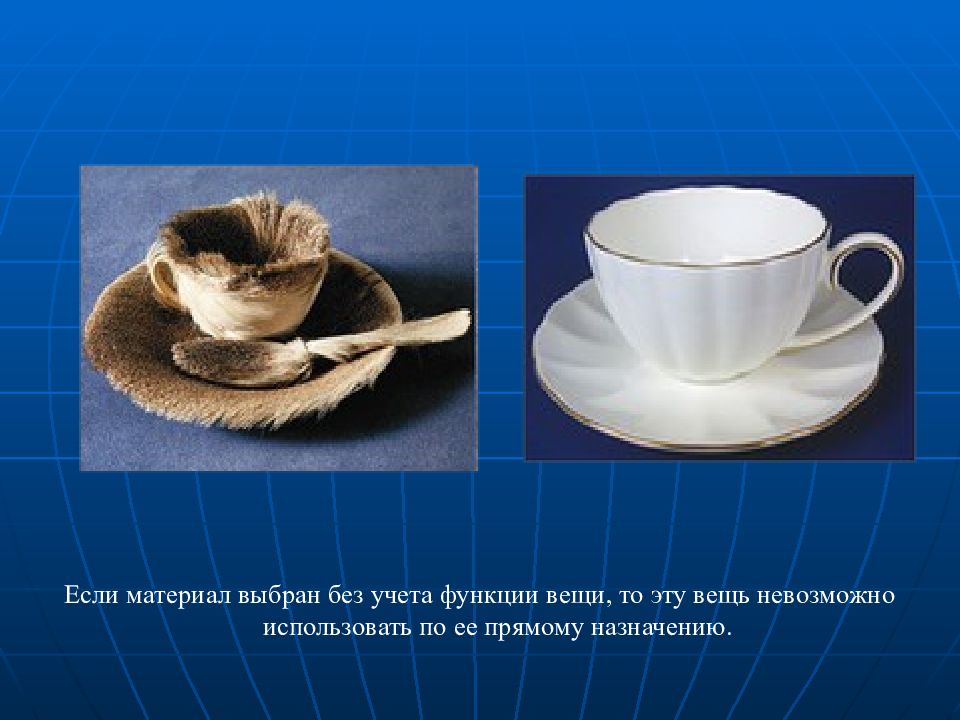 Если материал выбран без учета функции вещи, то эту вещь невозможно использовать по ее прямому назначению.